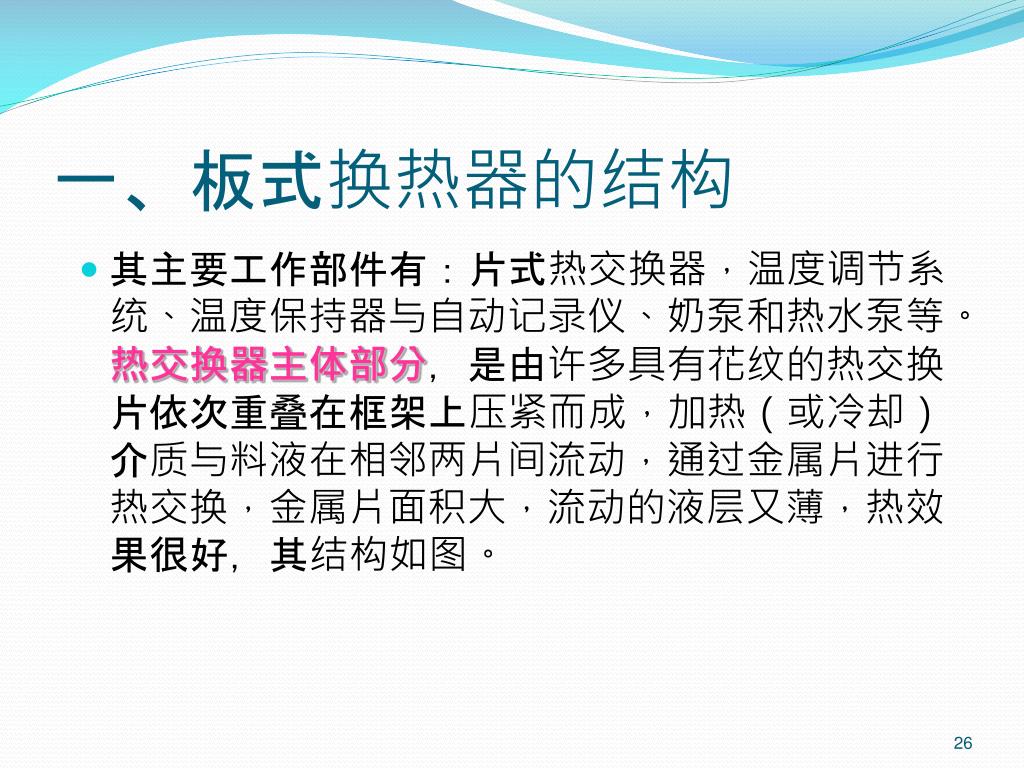 一、板式换热器的结构

其主要工作部件有：片式热交换器，温度调节系统、温度保持器与自动记录仪、奶泵和热水泵等。热交换器主体部分，是由许多具有花纹的热交换片依次重叠在框架上压紧而成，加热（或冷却）介质与料液在相邻两片间流动，通过金属片进行热交换，金属片面积大，流动的液层又薄，热效果很好，其结构如图。

26